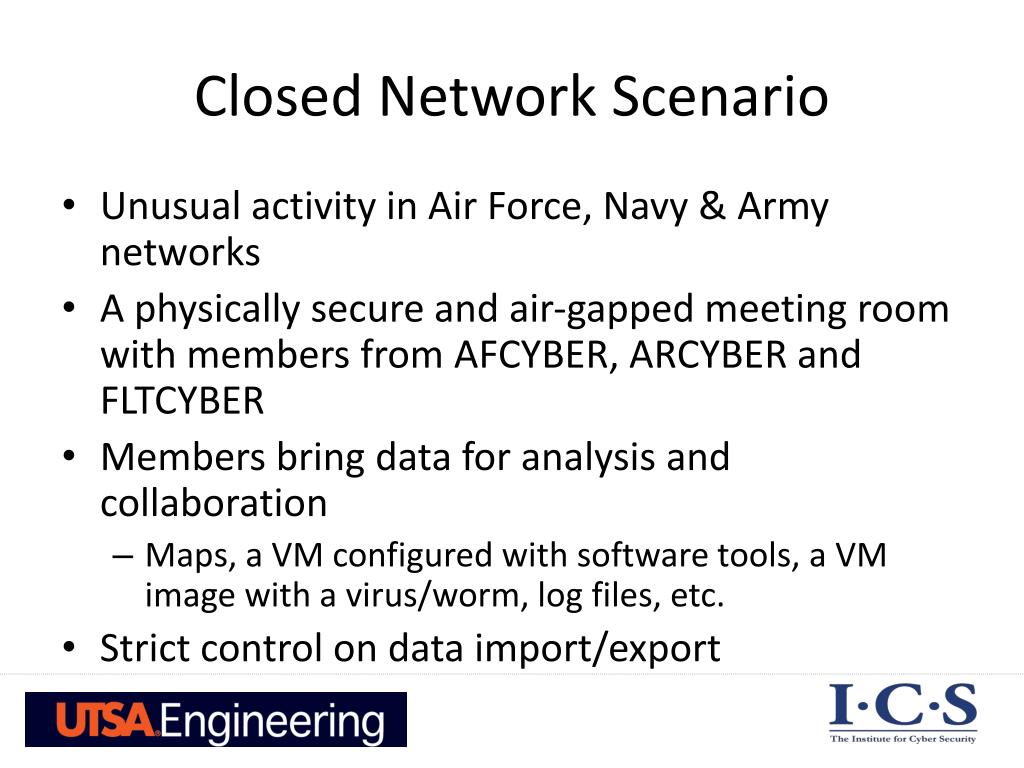 Closed Network Scenario

• Unusual activity in Air Force, Navy & Army networks
• A physically secure and air-gapped meeting room with members from AFCYBER, ARCYBER and FLTCYBER
• Members bring data for analysis and collaboration
– Maps, a VM configured with software tools, a VM image with a virus/worm, log files, etc.
• Strict control on data import/export

UTSA Engineering

I·C·S
The Institute for Cyber Security